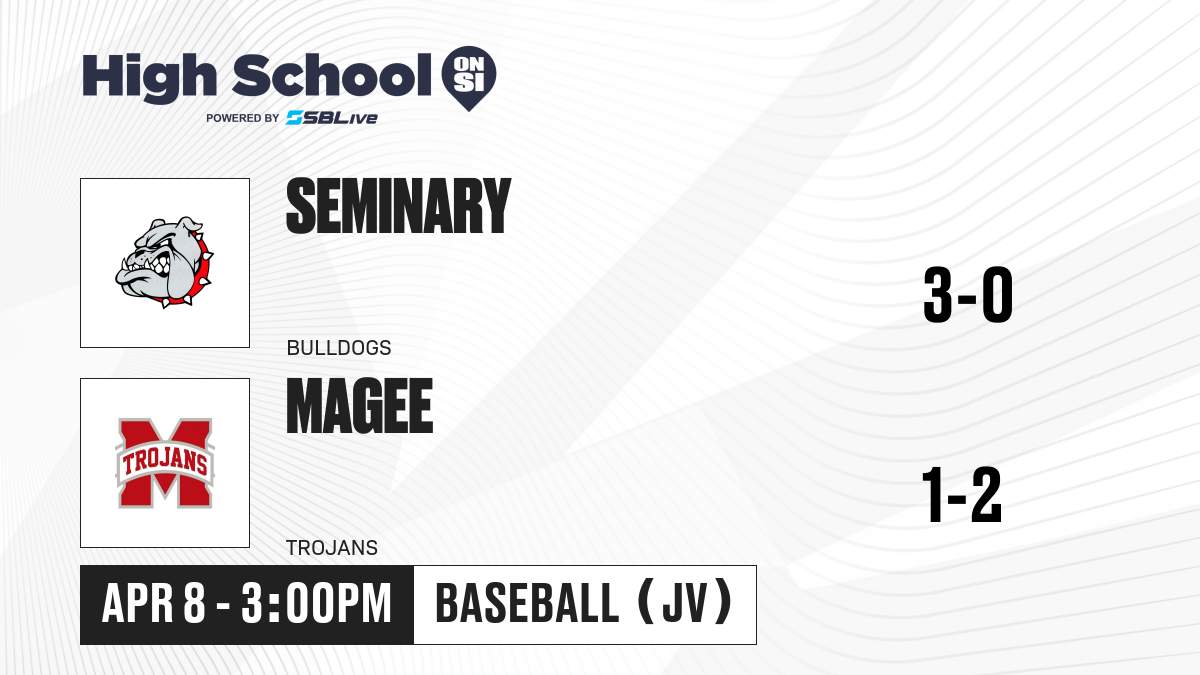 High School ON SI
POWERED BY SBLive

SEMINARY
BULLDOGS
3-0

TROJANS
MAGEE
TROJANS
1-2

APR 8 - 3:00PM
BASEBALL (JV)